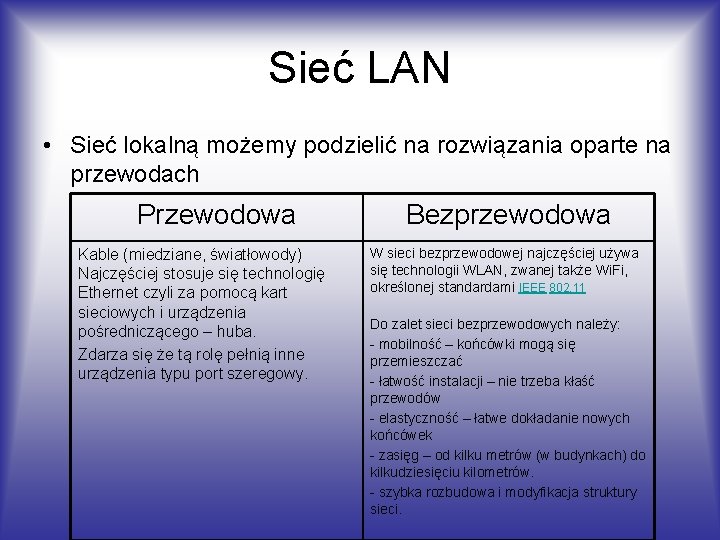 Sieć LAN

• Sieć lokalną możemy podzielić na rozwiązania oparte na przewodach

| Przewodowa | Bezprzewodowa |
|---|---|
| Kable (miedziane, światłowody) Najczęściej stosuje się technologię Ethernet czyli za pomocą kart sieciowych i urządzenia pośredniczącego – huba. Zdarza się że tą rolę pełnią inne urządzenia typu port szeregowy. | W sieci bezprzewodowej najczęściej używa się technologii WLAN, zwanej także WiFi, określonej standardami IEEE 802.11 Do zalet sieci bezprzewodowych należy: - mobilność – końcówki mogą się przemieszczać - łatwość instalacji – nie trzeba kłaść przewodów - elastyczność – łatwe dokładanie nowych końcówek - zasięg – od kilku metrów (w budynkach) do kilkudziesięciu kilometrów. - szybka rozbudowa i modyfikacja struktury sieci. |